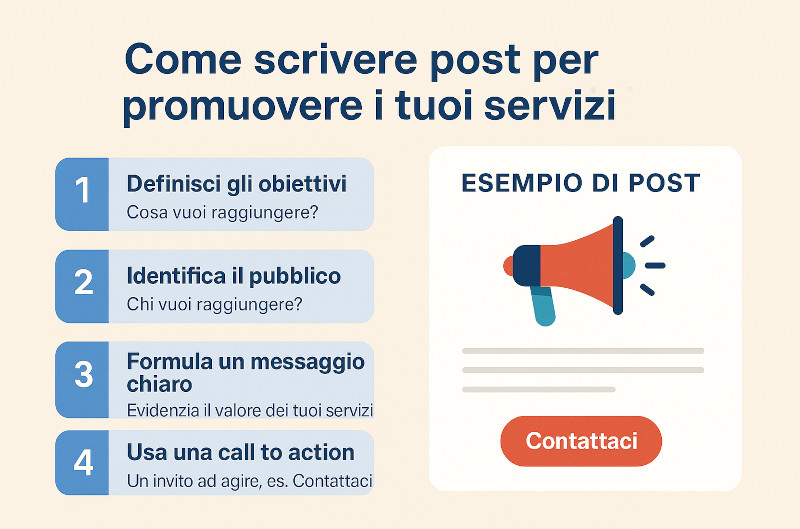 Come scrivere post per promuovere i tuoi servizi

1
Definisci gli obiettivi
Cosa vuoi raggiungere?

2
Identifica il pubblico
Chi vuoi raggiungere?

3
Formula un messaggio chiaro
Evidenzia il valore dei tuoi servizi

4
Usa una call to action
Un invito ad agire, es. Contattaci

ESEMPIO DI POST

Contattaci